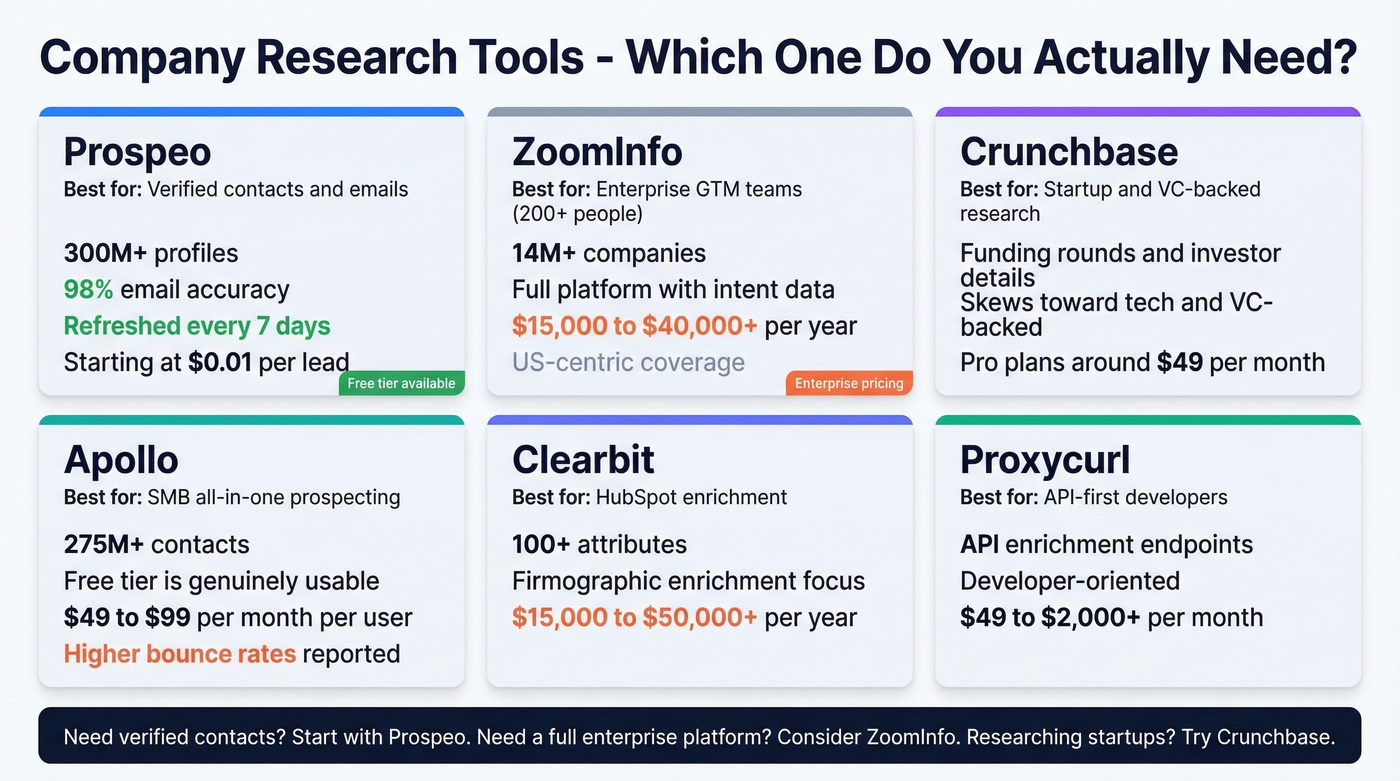 Company Research Tools - Which One Do You Actually Need?

Prospeo
Best for: Verified contacts and emails

300M+ profiles
98% email accuracy
Refreshed every 7 days
Starting at $0.01 per lead
Free tier available

ZoomInfo
Best for: Enterprise GTM teams (200+ people)

14M+ companies
Full platform with intent data
$15,000 to $40,000+ per year
US-centric coverage
Enterprise pricing

Crunchbase
Best for: Startup and VC-backed research

Funding rounds and investor details
Skews toward tech and VC-backed
Pro plans around $49 per month

Apollo
Best for: SMB all-in-one prospecting

275M+ contacts
Free tier is genuinely usable
$49 to $99 per month per user
Higher bounce rates reported

Clearbit
Best for: HubSpot enrichment

100+ attributes
Firmographic enrichment focus
$15,000 to $50,000+ per year

Proxycurl
Best for: API-first developers

API enrichment endpoints
Developer-oriented
$49 to $2,000+ per month

Need verified contacts? Start with Prospeo. Need a full enterprise platform? Consider ZoomInfo. Researching startups? Try Crunchbase.